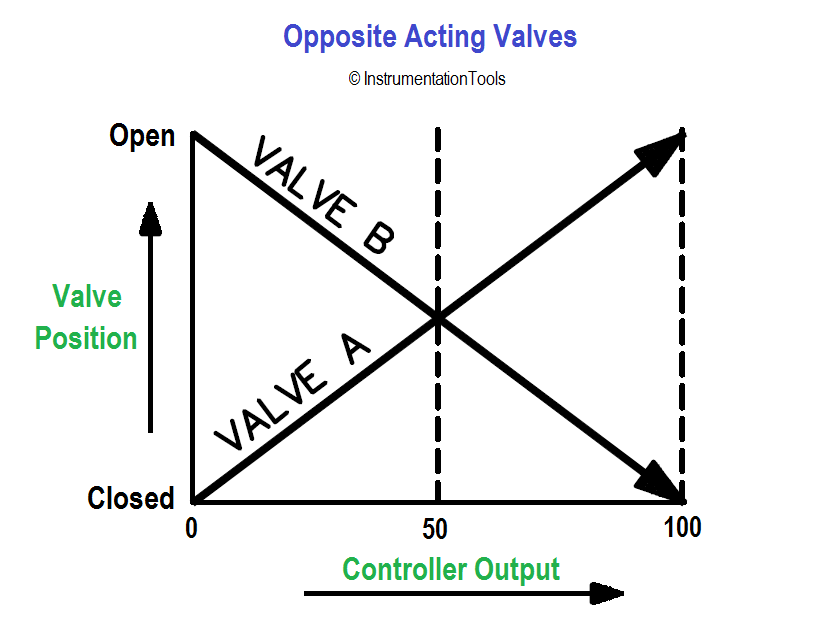 Opposite Acting Valves

© InstrumentationTools

Open

VALVE B

Valve Position

VALVE A

Closed

0

50

100

Controller Output